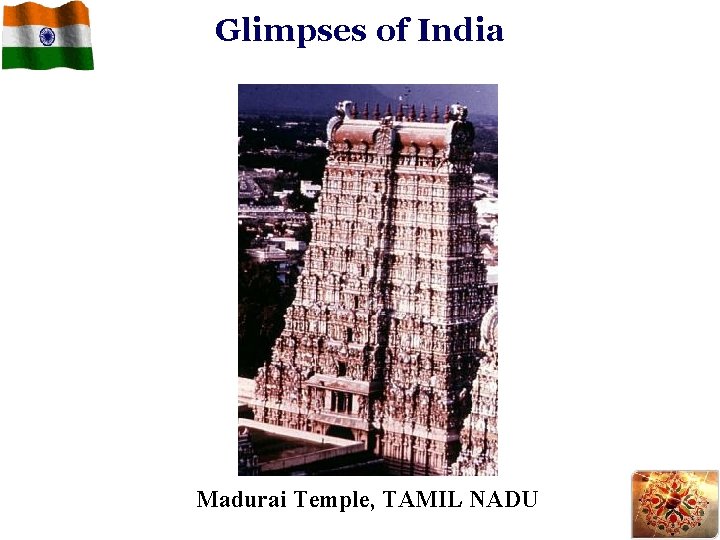 Glimpses of India

Madurai Temple, TAMIL NADU